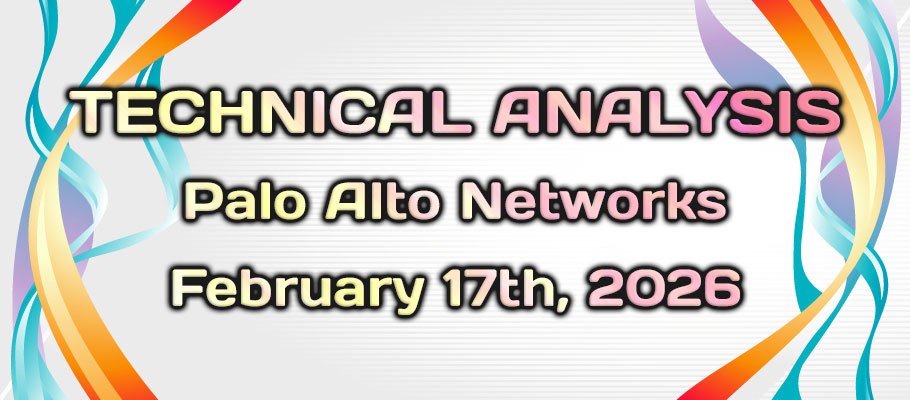 TECHNICAL ANALYSIS
Palo Alto Networks
February 17th, 2026